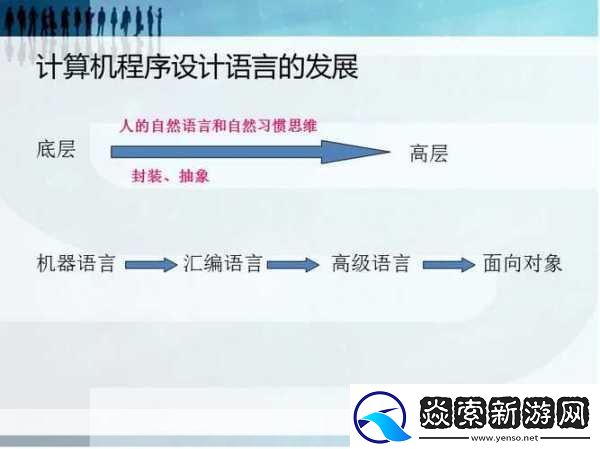 计算机程序设计语言的发展

人的自然语言和自然习惯思维

底层

高层

封装、抽象

机器语言

汇编语言

高级语言

面向对象

炎索新游网

www.yenso.net